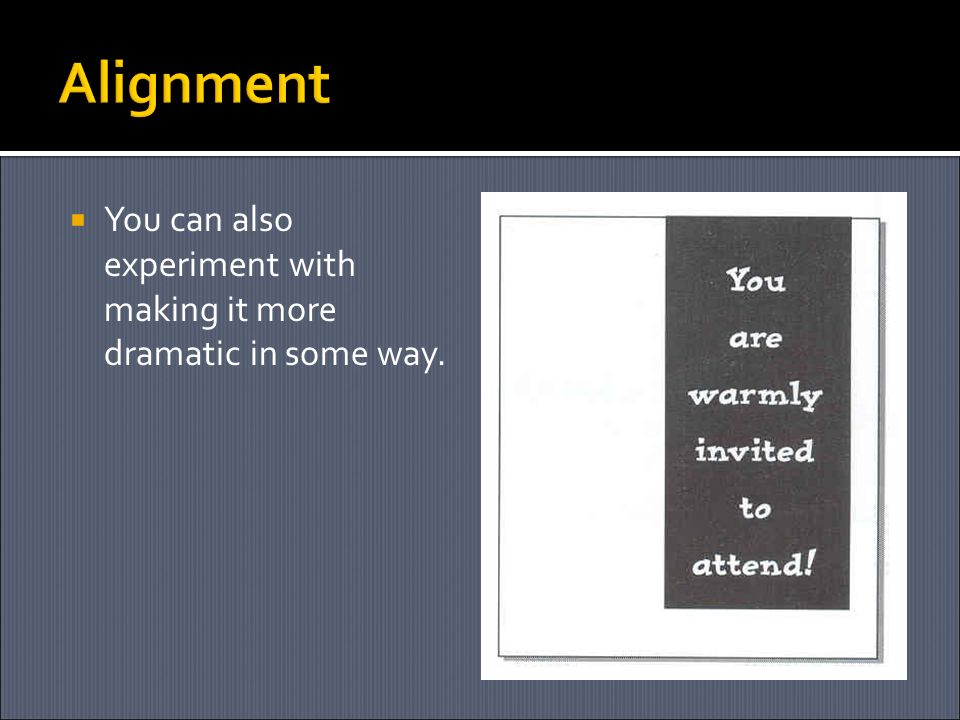 Alignment

You can also experiment with making it more dramatic in some way.

You
are
warmly
invited
to
attend!